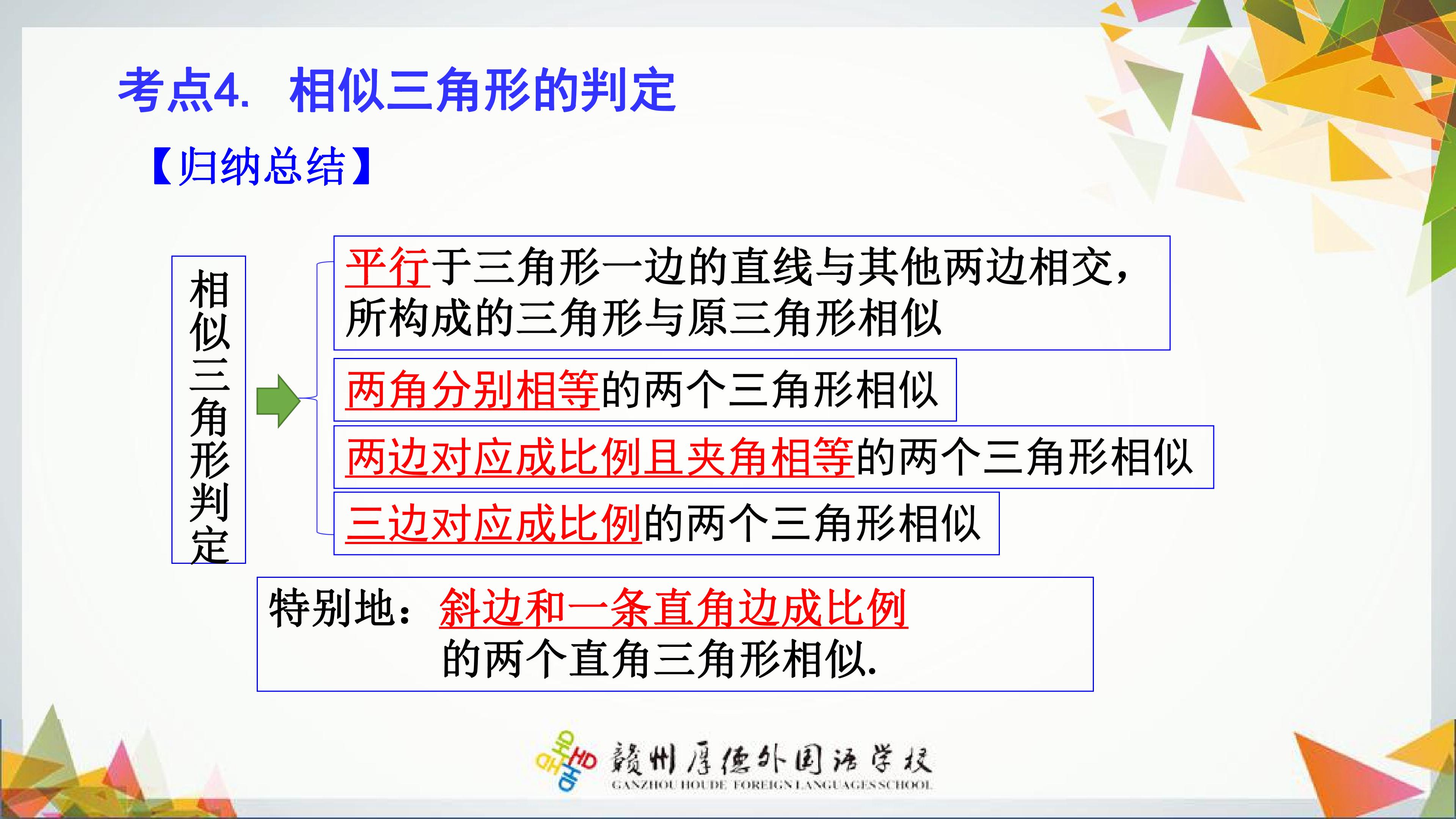 考点4. 相似三角形的判定

【归纳总结】

相似三角形判定

平行于三角形一边的直线与其他两边相交，所构成的三角形与原三角形相似

两角分别相等的两个三角形相似

两边对应成比例且夹角相等的两个三角形相似

三边对应成比例的两个三角形相似

特别地：斜边和一条直角边成比例的两个直角三角形相似.

HD HD HD HD 赣州厚德外国语学校
GANZHOU HOUDE FOREIGN LANGUAGES SCHOOL